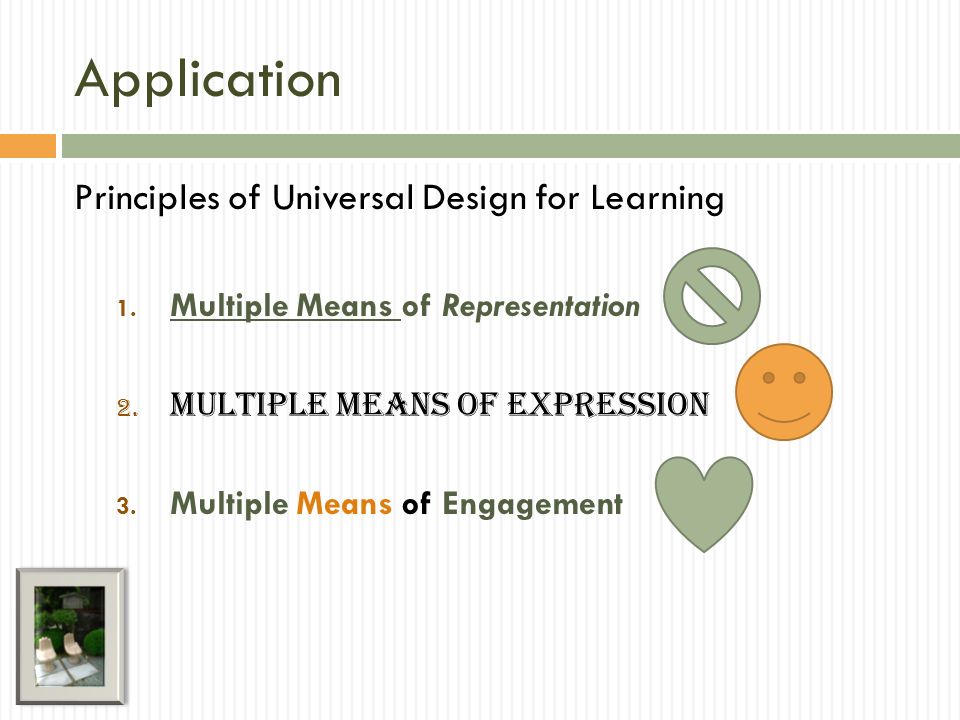 Application

Principles of Universal Design for Learning

1. Multiple Means of Representation

2. MULTIPLE MEANS OF EXPRESSION

3. Multiple Means of Engagement